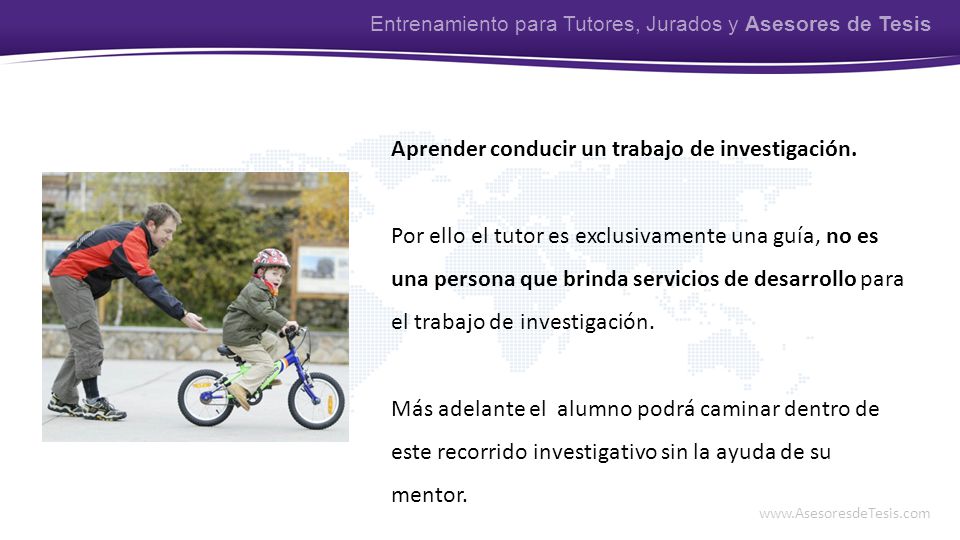 Entrenamiento para Tutores, Jurados y Asesores de Tesis

Aprender conducir un trabajo de investigación.

Por ello el tutor es exclusivamente una guía, no es una persona que brinda servicios de desarrollo para el trabajo de investigación.

Más adelante el alumno podrá caminar dentro de este recorrido investigativo sin la ayuda de su mentor.

www.AsesoresdeTesis.com